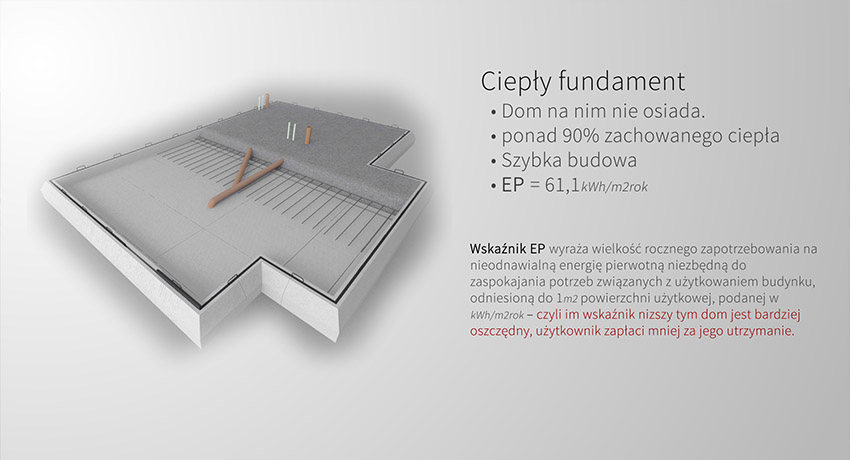 Ciepły fundament
• Dom na nim nie osiada.
• ponad 90% zachowanego ciepła
• Szybka budowa
• EP = 61,1kWh/m2rok

Wskaźnik EP wyraża wielkość rocznego zapotrzebowania na nieodnawialną energię pierwotną niezbędną do zaspokajania potrzeb związanych z użytkowaniem budynku, odniesioną do 1m2 powierzchni użytkowej, podanej w kWh/m2rok – czyli im wskaźnik niższy tym dom jest bardziej oszczędny, użytkownik zapłaci mniej za jego utrzymanie.